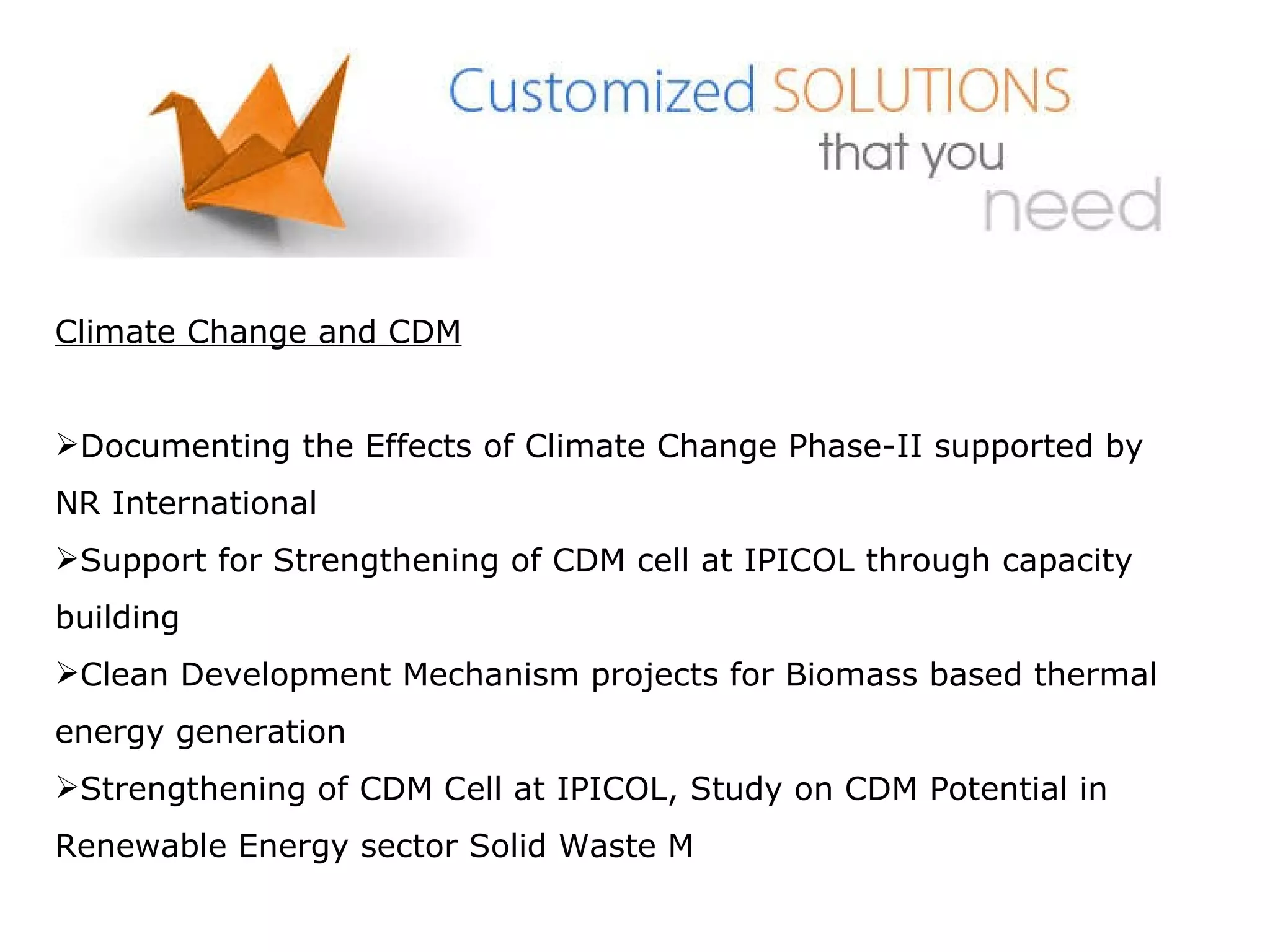 Customized SOLUTIONS that you need

Climate Change and CDM

➢Documenting the Effects of Climate Change Phase-II supported by NR International

➢Support for Strengthening of CDM cell at IPICOL through capacity building

➢Clean Development Mechanism projects for Biomass based thermal energy generation

➢Strengthening of CDM Cell at IPICOL, Study on CDM Potential in Renewable Energy sector Solid Waste M